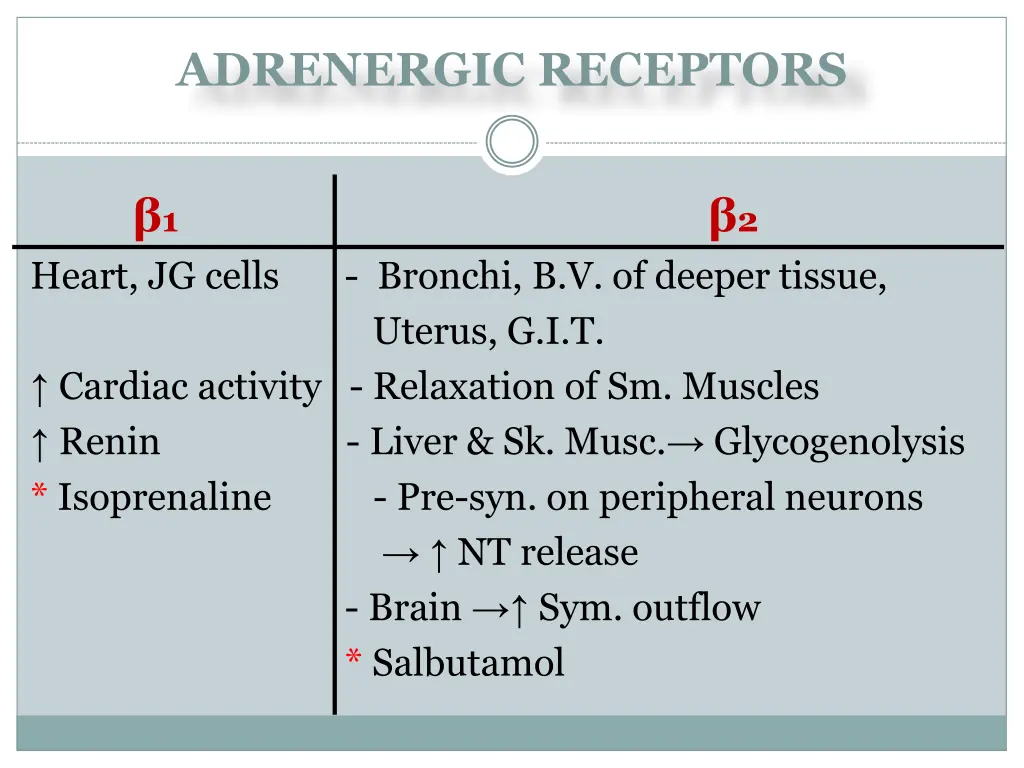 ADRENERGIC RECEPTORS

| β₁ | β₂ |
|---|---|
| Heart, JG cells | - Bronchi, B.V. of deeper tissue, Uterus, G.I.T. |
| ↑ Cardiac activity | - Relaxation of Sm. Muscles |
| ↑ Renin | - Liver & Sk. Musc.→ Glycogenolysis |
| * Isoprenaline | - Pre-syn. on peripheral neurons → ↑ NT release |
| | - Brain →↑ Sym. outflow |
| | * Salbutamol |